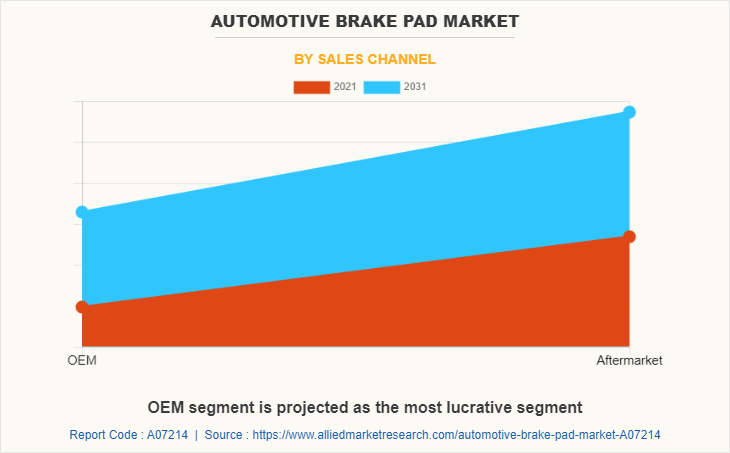 AUTOMOTIVE BRAKE PAD MARKET

BY SALES CHANNEL

2021 2031

OEM

Aftermarket

OEM segment is projected as the most lucrative segment

Report Code : A07214 | Source : https://www.alliedmarketresearch.com/automotive-brake-pad-market-A07214